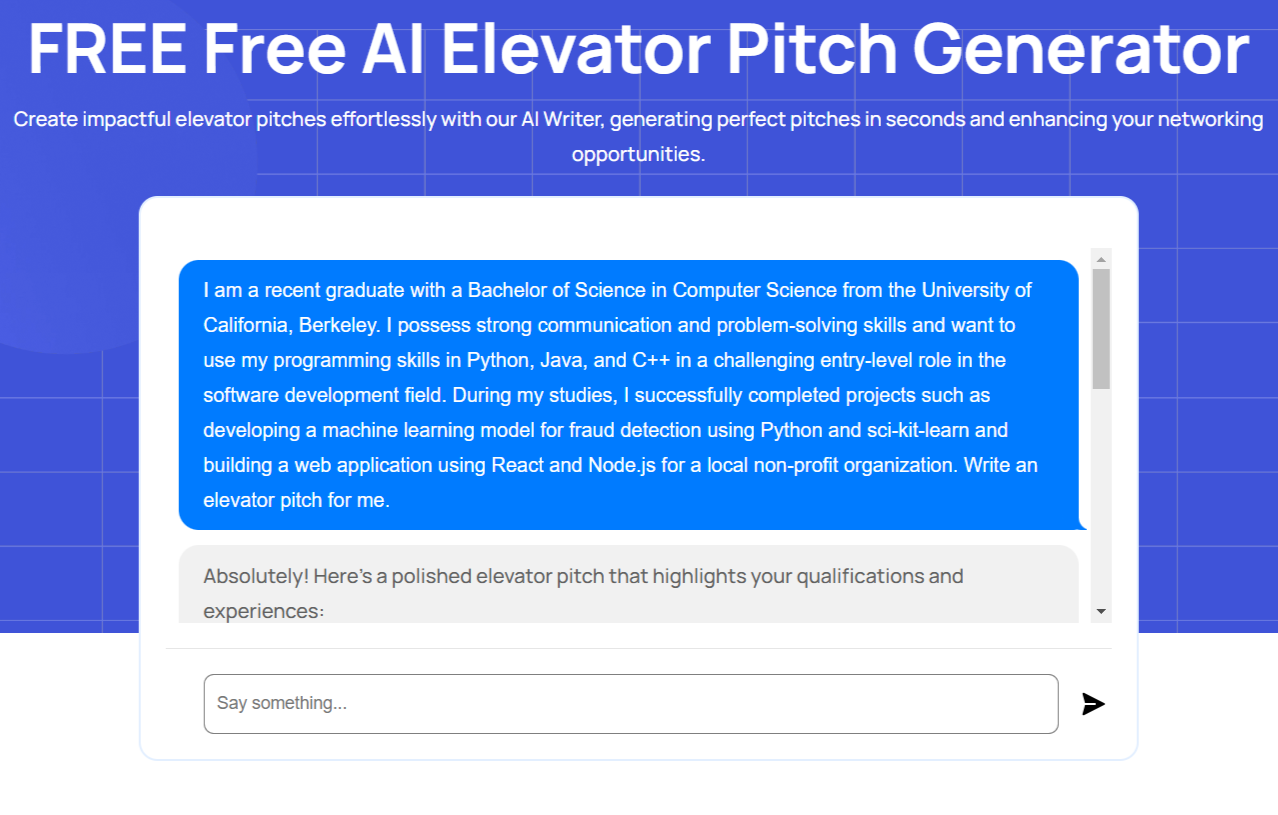 FREE Free AI Elevator Pitch Generator

Create impactful elevator pitches effortlessly with our AI Writer, generating perfect pitches in seconds and enhancing your networking opportunities.

I am a recent graduate with a Bachelor of Science in Computer Science from the University of California, Berkeley. I possess strong communication and problem-solving skills and want to use my programming skills in Python, Java, and C++ in a challenging entry-level role in the software development field. During my studies, I successfully completed projects such as developing a machine learning model for fraud detection using Python and sci-kit-learn and building a web application using React and Node.js for a local non-profit organization. Write an elevator pitch for me.

Absolutely! Here's a polished elevator pitch that highlights your qualifications and experiences:

Say something...